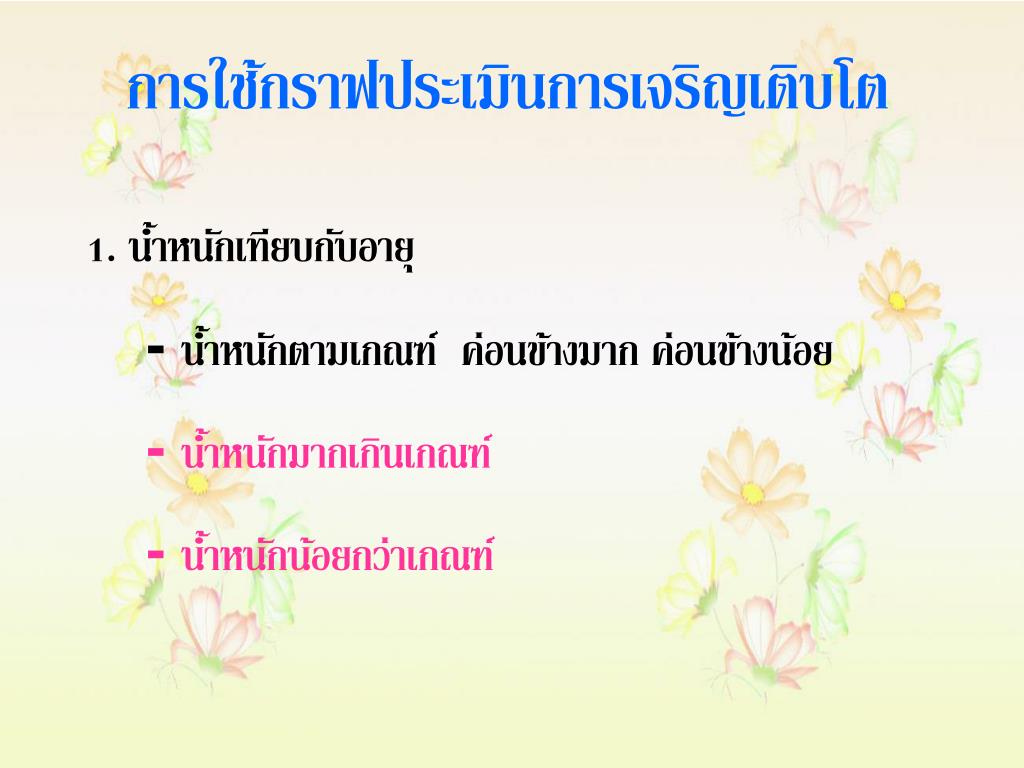 การใช้กราฟประเมินการเจริญเติบโต

1. น้ำหนักเทียบกับอายุ

- น้ำหนักตามเกณฑ์ ค่อนข้างมาก ค่อนข้างน้อย

- น้ำหนักมากเกินเกณฑ์

- น้ำหนักน้อยกว่าเกณฑ์